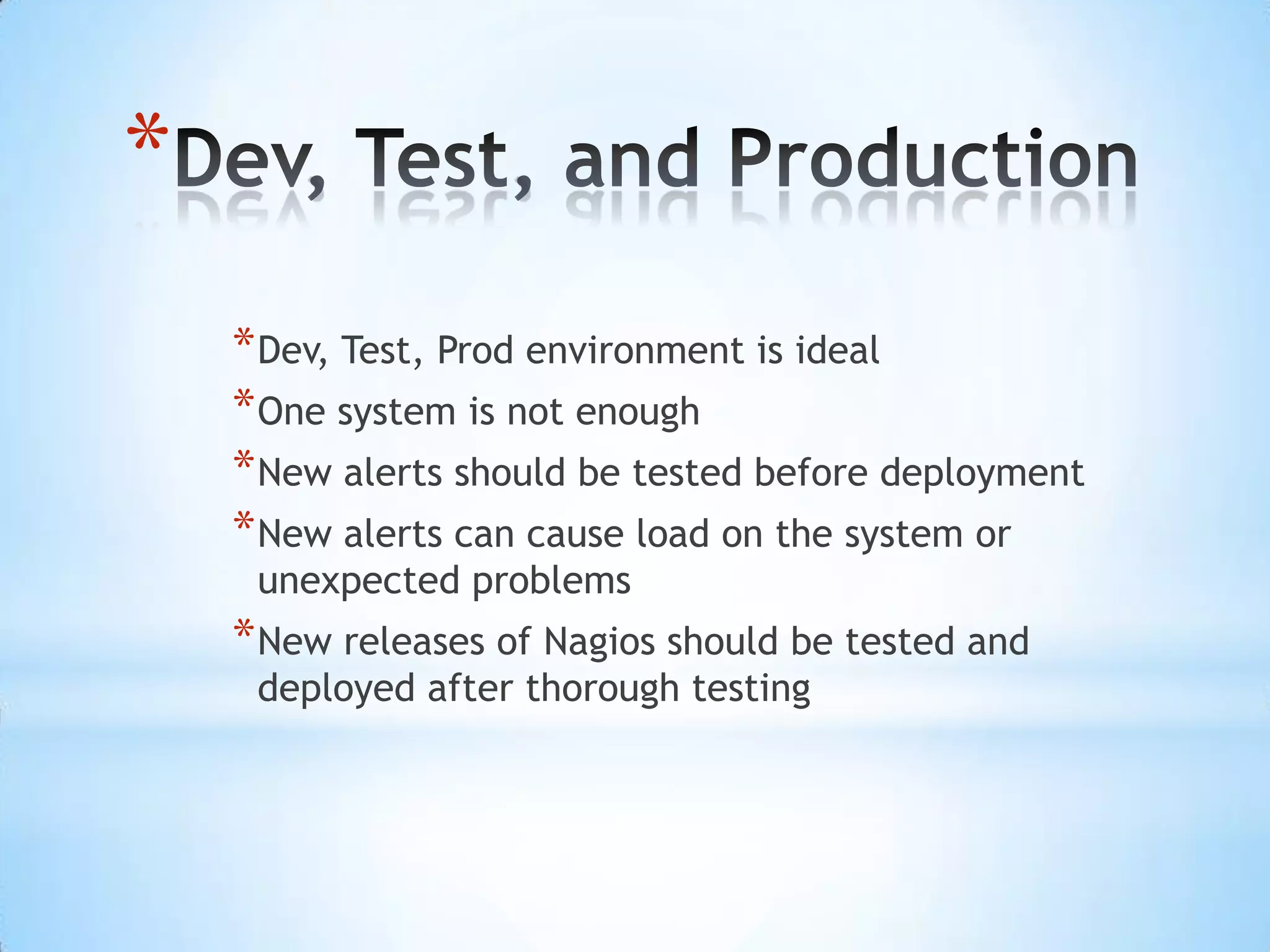 *Dev, Test, and Production

*Dev, Test, Prod environment is ideal
*One system is not enough
*New alerts should be tested before deployment
*New alerts can cause load on the system or unexpected problems
*New releases of Nagios should be tested and deployed after thorough testing